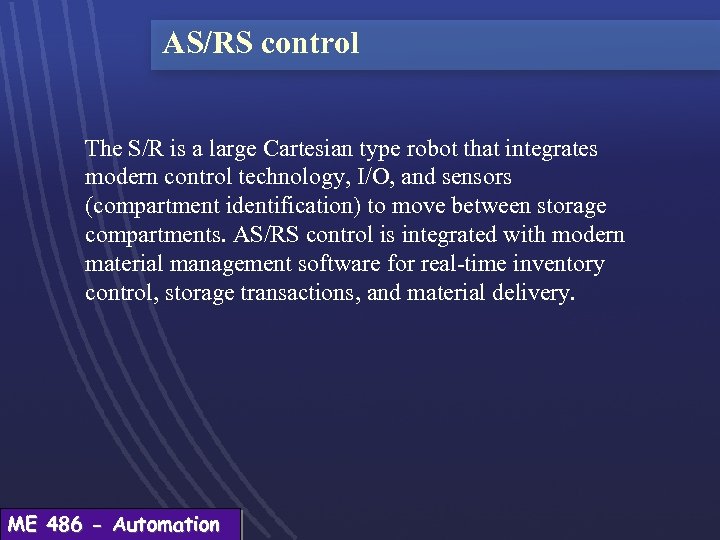 AS/RS control

The S/R is a large Cartesian type robot that integrates modern control technology, I/O, and sensors (compartment identification) to move between storage compartments. AS/RS control is integrated with modern material management software for real-time inventory control, storage transactions, and material delivery.

ME 486 - Automation